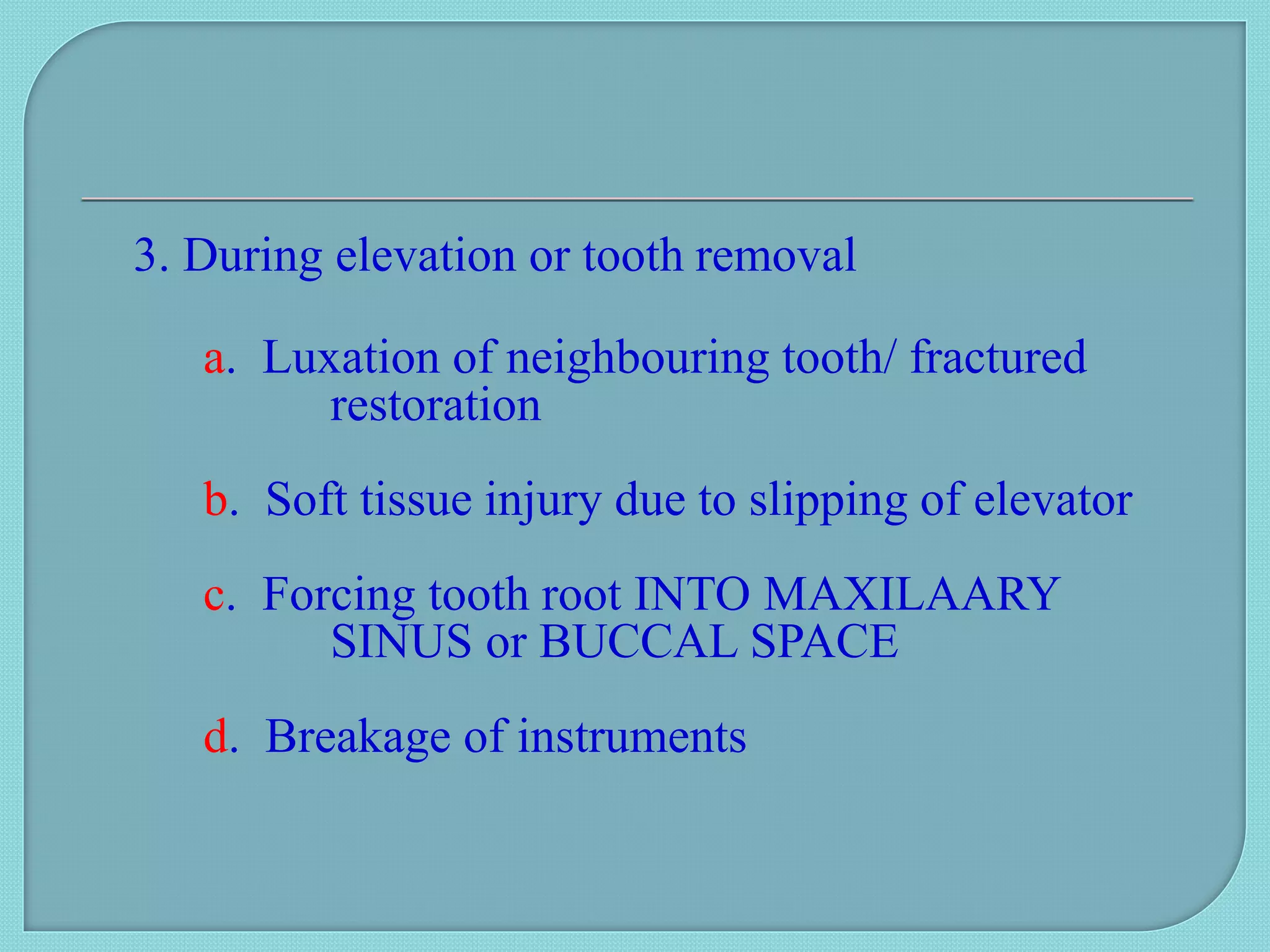 3. During elevation or tooth removal

a. Luxation of neighbouring tooth/ fractured restoration

b. Soft tissue injury due to slipping of elevator

c. Forcing tooth root INTO MAXILAARY SINUS or BUCCAL SPACE

d. Breakage of instruments